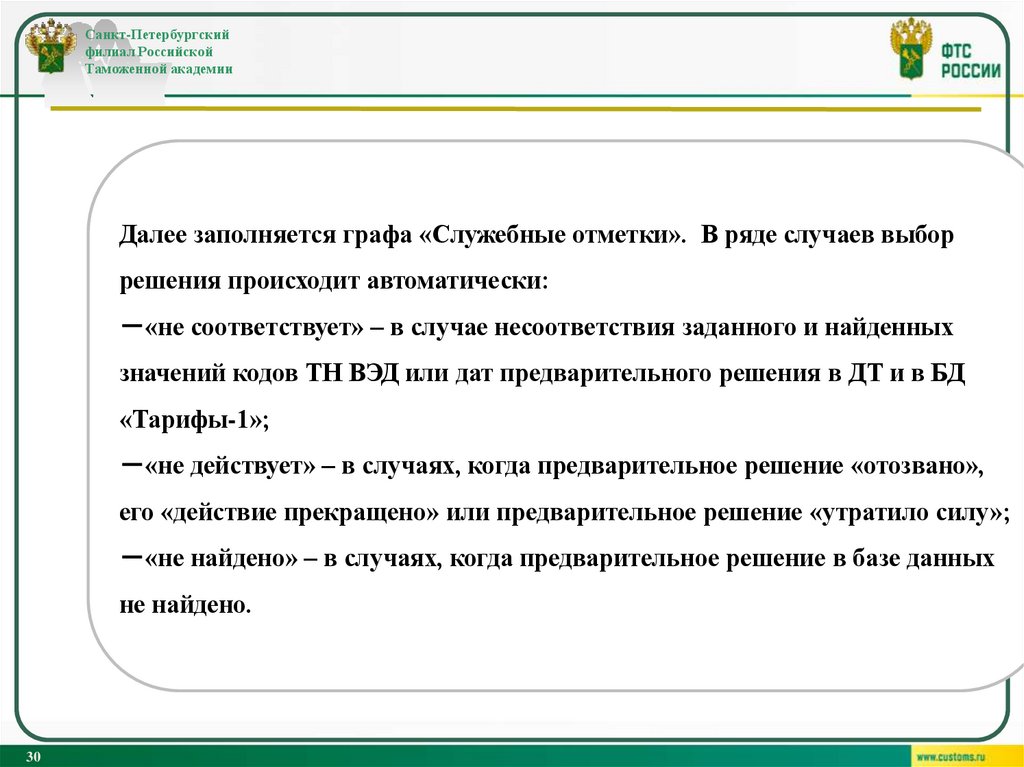 Санкт-Петербургский филиал Российской Таможенной академии

ФТС РОССИИ

Далее заполняется графа «Служебные отметки». В ряде случаев выбор решения происходит автоматически:

–«не соответствует» – в случае несоответствия заданного и найденных значений кодов ТН ВЭД или дат предварительного решения в ДТ и в БД «Тарифы-1»;

–«не действует» – в случаях, когда предварительное решение «отозвано», его «действие прекращено» или предварительное решение «утратило силу»;

–«не найдено» – в случаях, когда предварительное решение в базе данных не найдено.

30

www.customs.ru